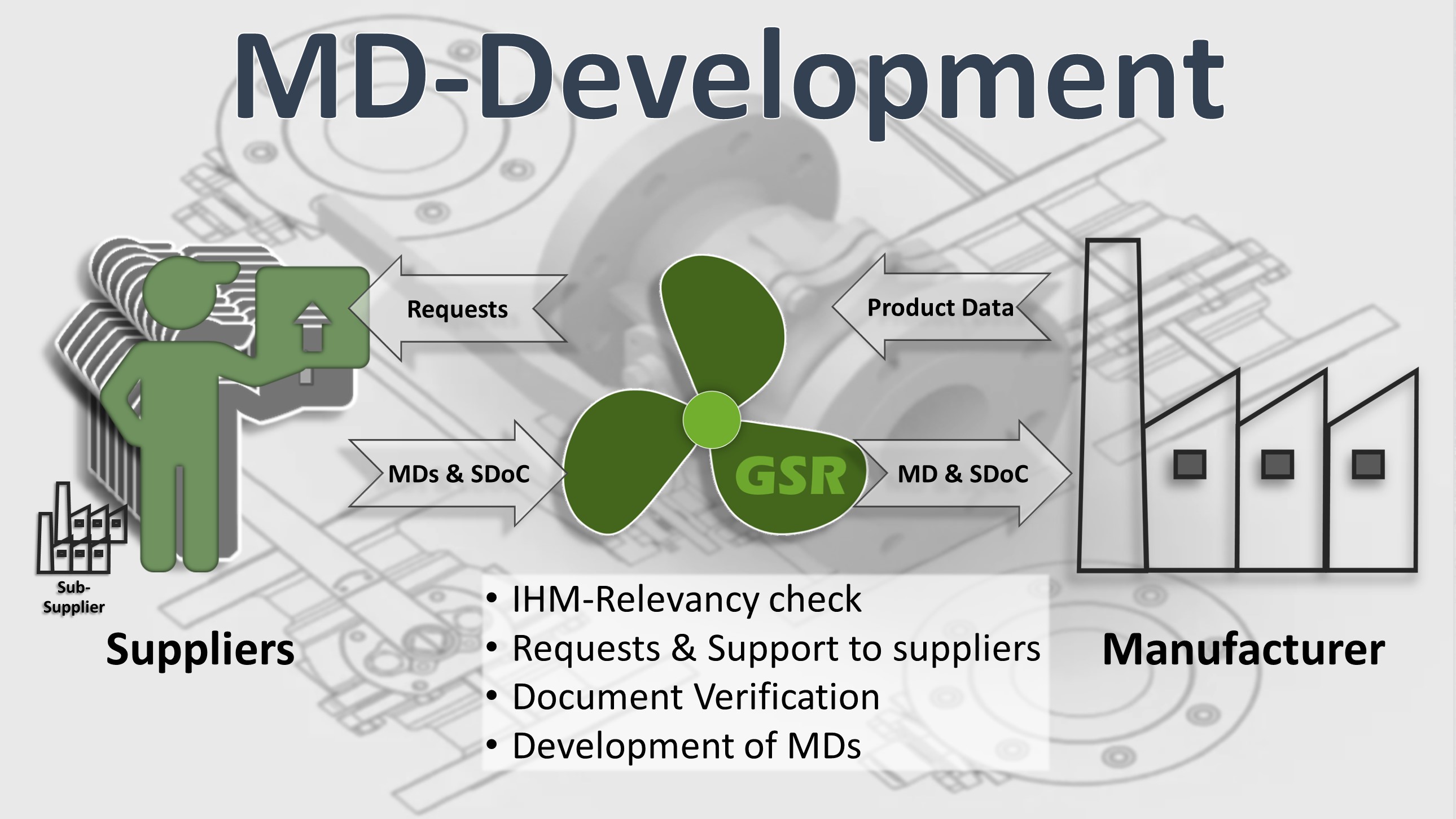 MD-Development

Requests

Product Data

MDs & SDoC

GSR

MD & SDoC

Sub-Supplier

Suppliers

• IHM-Relevancy check
• Requests & Support to suppliers
• Document Verification
• Development of MDs

Manufacturer